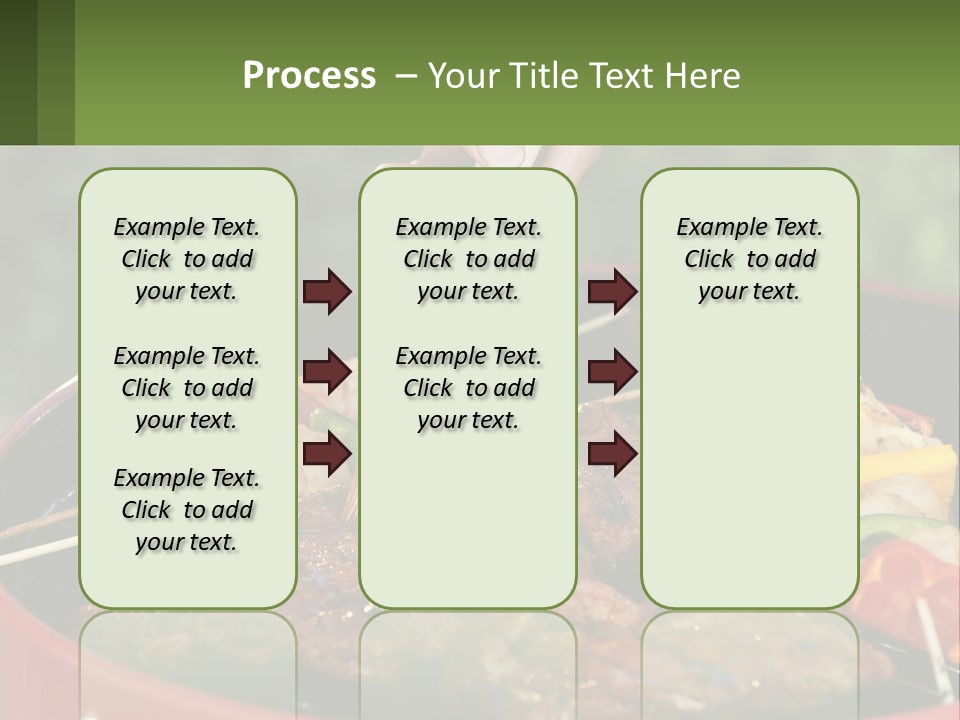 Process – Your Title Text Here

Example Text. Click to add your text.

Example Text. Click to add your text.

Example Text. Click to add your text.

Example Text. Click to add your text.

Example Text. Click to add your text.

Example Text. Click to add your text.